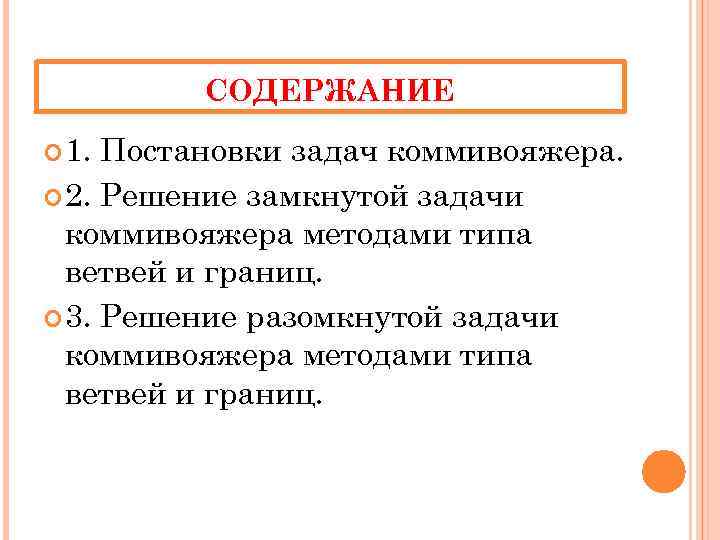 СОДЕРЖАНИЕ

1. Постановки задач коммивояжера.

2. Решение замкнутой задачи коммивояжера методами типа ветвей и границ.

3. Решение разомкнутой задачи коммивояжера методами типа ветвей и границ.